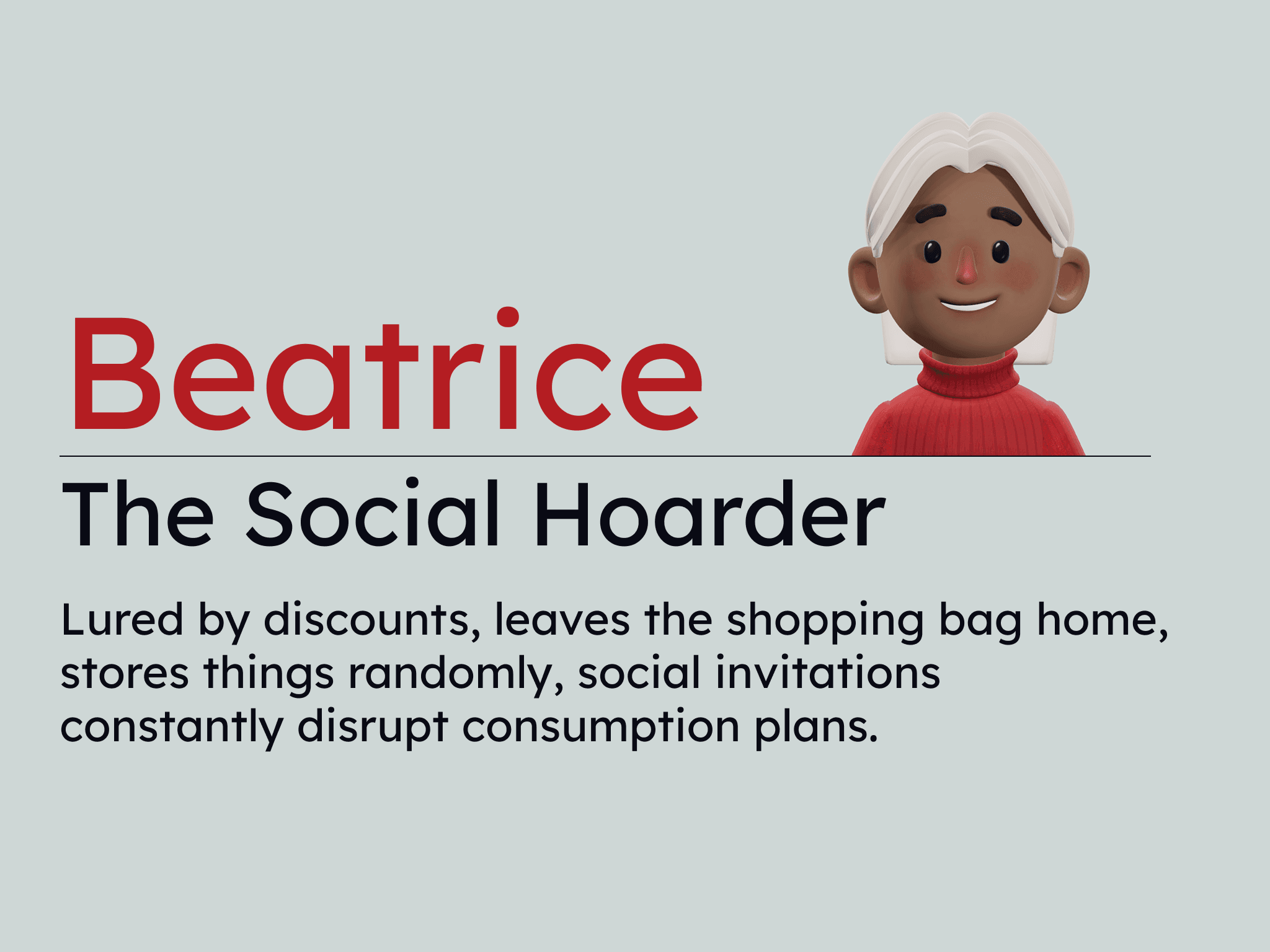 Beatrice

The Social Hoarder

Lured by discounts, leaves the shopping bag home, stores things randomly, social invitations constantly disrupt consumption plans.